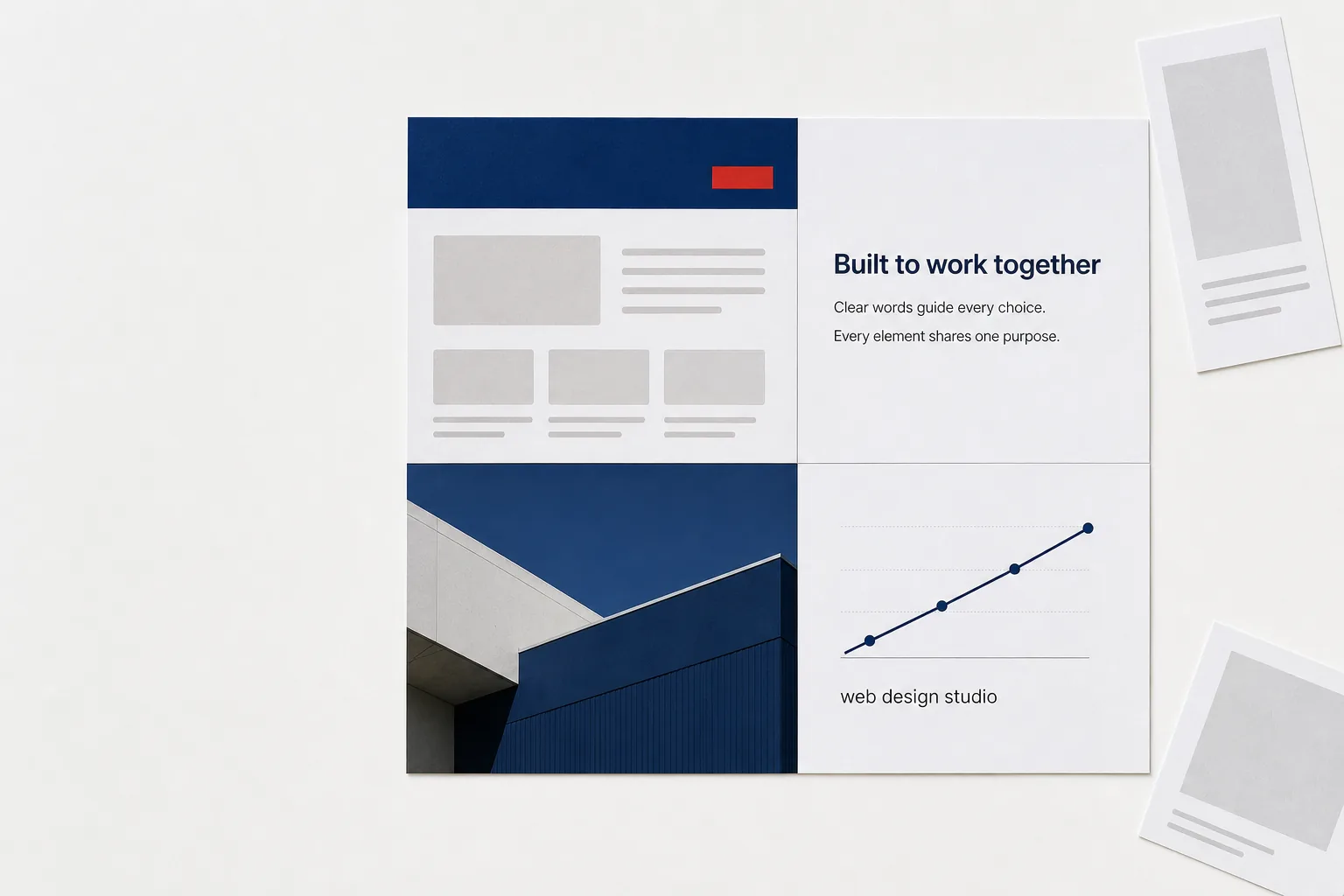 Built to work together

Clear words guide every choice.

Every element shares one purpose.

web design studio